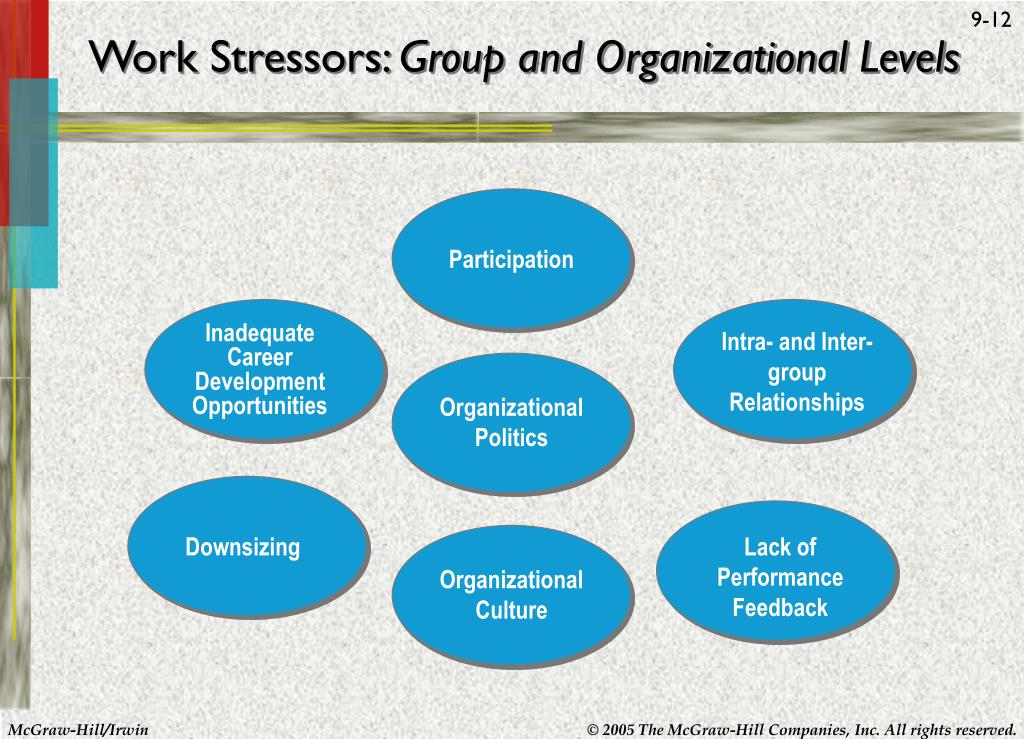 9-12

Work Stressors: Group and Organizational Levels

Participation

Inadequate Career Development Opportunities

Intra- and Inter-group Relationships

Organizational Politics

Downsizing

Lack of Performance Feedback

Organizational Culture

McGraw-Hill/Irwin

© 2005 The McGraw-Hill Companies, Inc. All rights reserved.